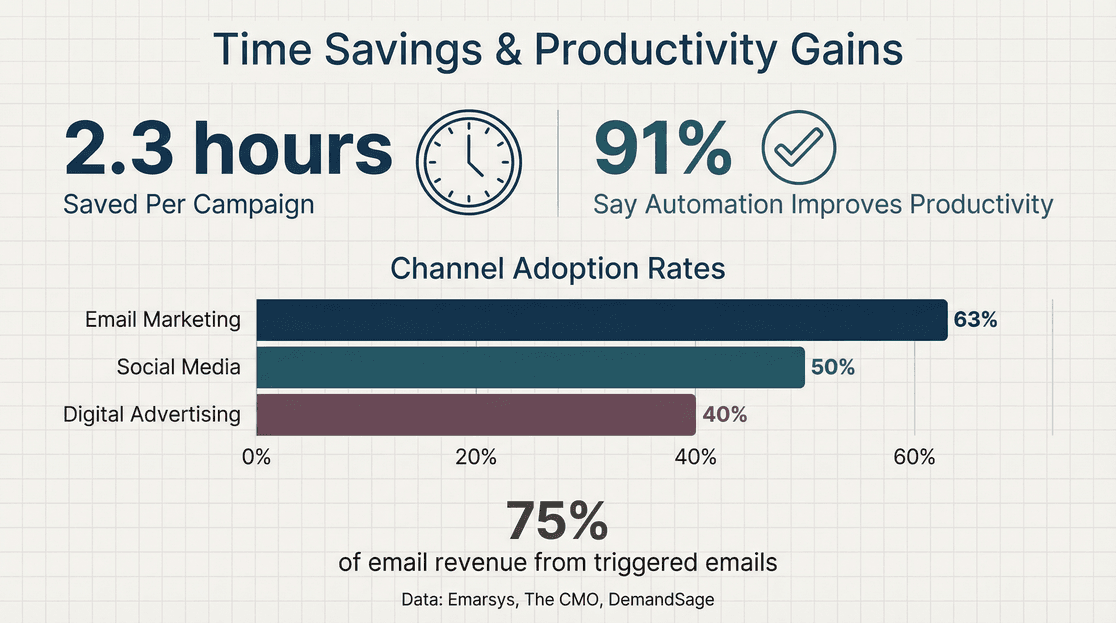 Time Savings & Productivity Gains

2.3 hours
Saved Per Campaign

91%
Say Automation Improves Productivity

Channel Adoption Rates

Email Marketing 63%
Social Media 50%
Digital Advertising 40%

0% 20% 40% 60%

75%
of email revenue from triggered emails

Data: Emarsys, The CMO, DemandSage